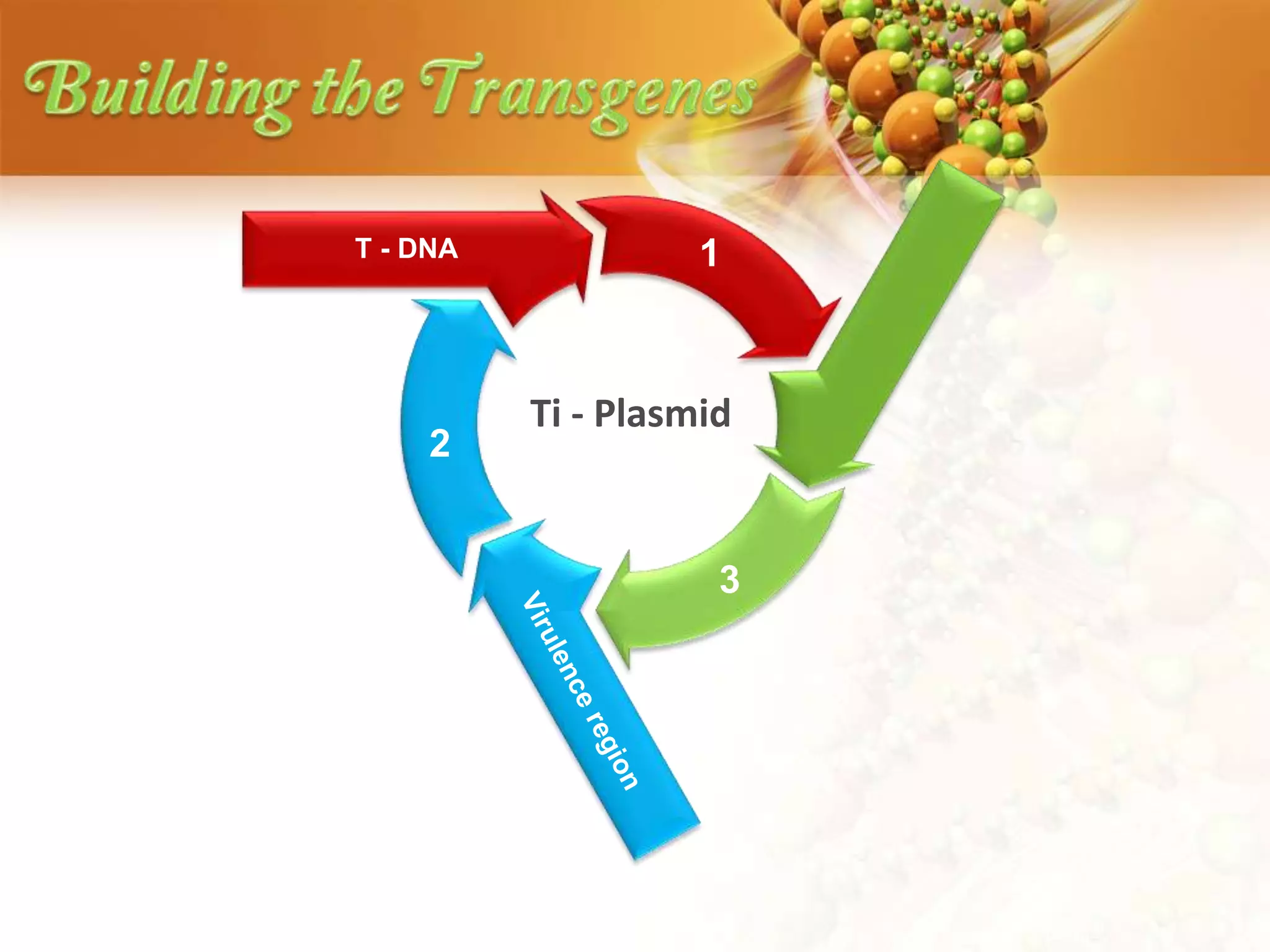 Building the Transgenes

T - DNA

1

Ti - Plasmid

2

3

Virulence region